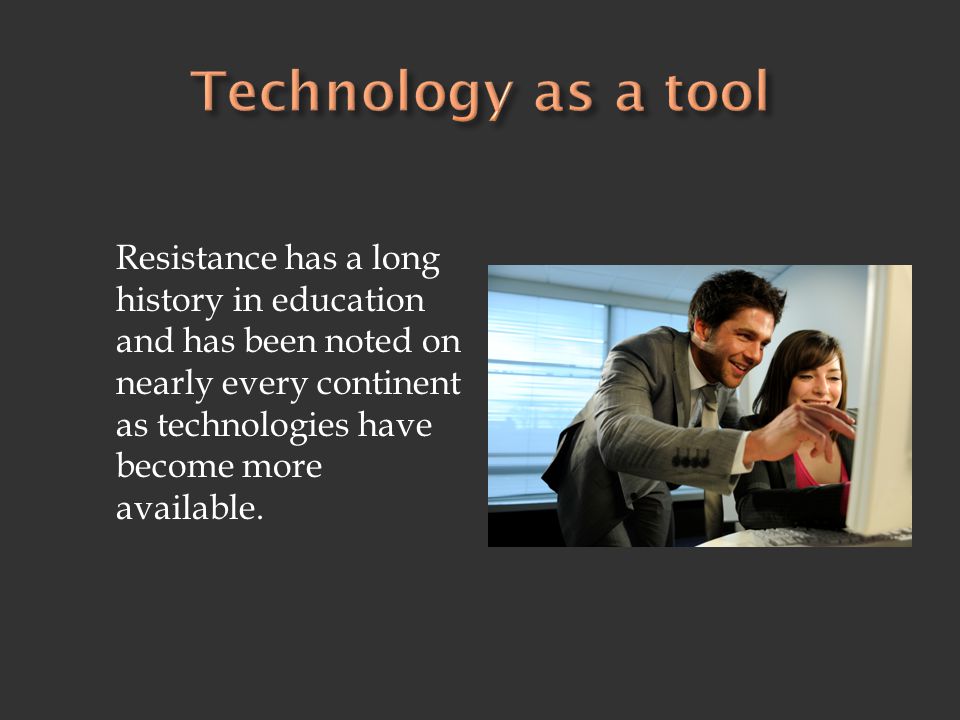 Technology as a tool

Resistance has a long history in education and has been noted on nearly every continent as technologies have become more available.